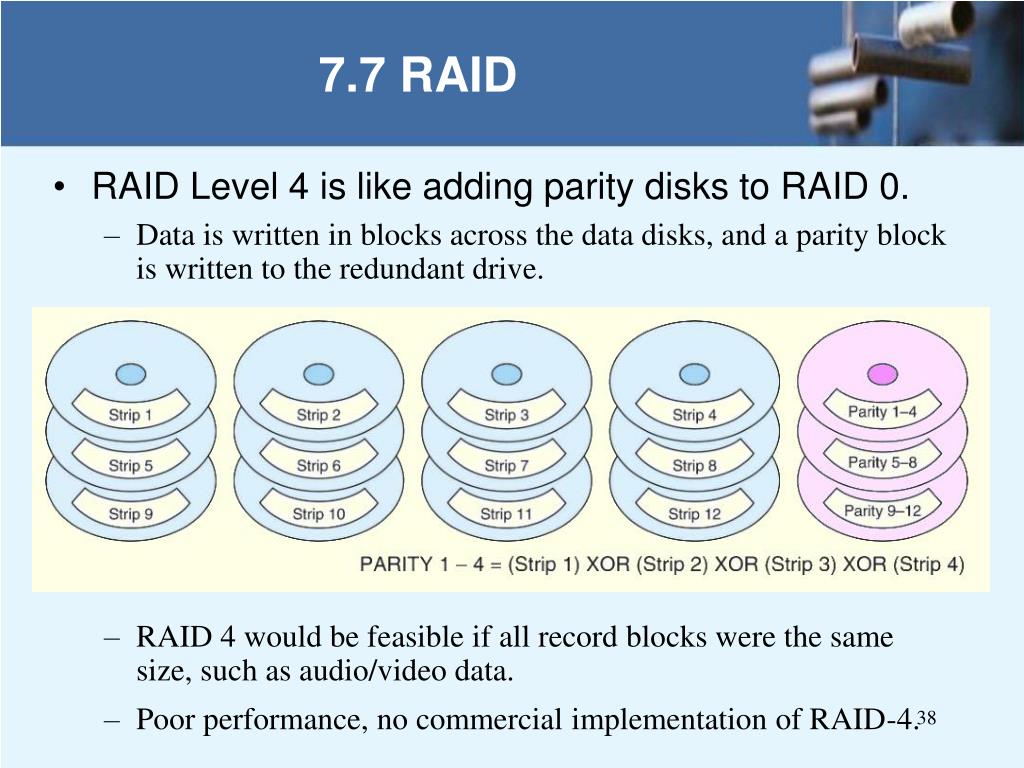 7.7 RAID

• RAID Level 4 is like adding parity disks to RAID 0.
– Data is written in blocks across the data disks, and a parity block is written to the redundant drive.

Strip 1
Strip 5
Strip 9
Strip 2
Strip 6
Strip 10
Strip 3
Strip 7
Strip 11
Strip 4
Strip 8
Strip 12
Parity 1–4
Parity 5–8
Parity 9–12

PARITY 1 – 4 = (Strip 1) XOR (Strip 2) XOR (Strip 3) XOR (Strip 4)

– RAID 4 would be feasible if all record blocks were the same size, such as audio/video data.
– Poor performance, no commercial implementation of RAID-4.

38